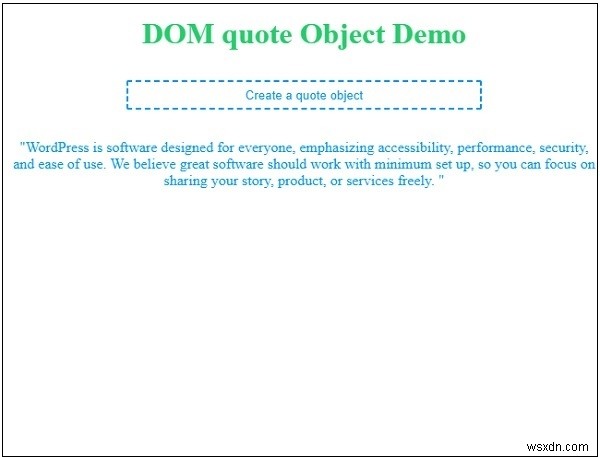 DOM quote Object Demo

Create a quote object

"WordPress is software designed for everyone, emphasizing accessibility, performance, security, and ease of use. We believe great software should work with minimum set up, so you can focus on sharing your story, product, or services freely. "

wsxdn.com